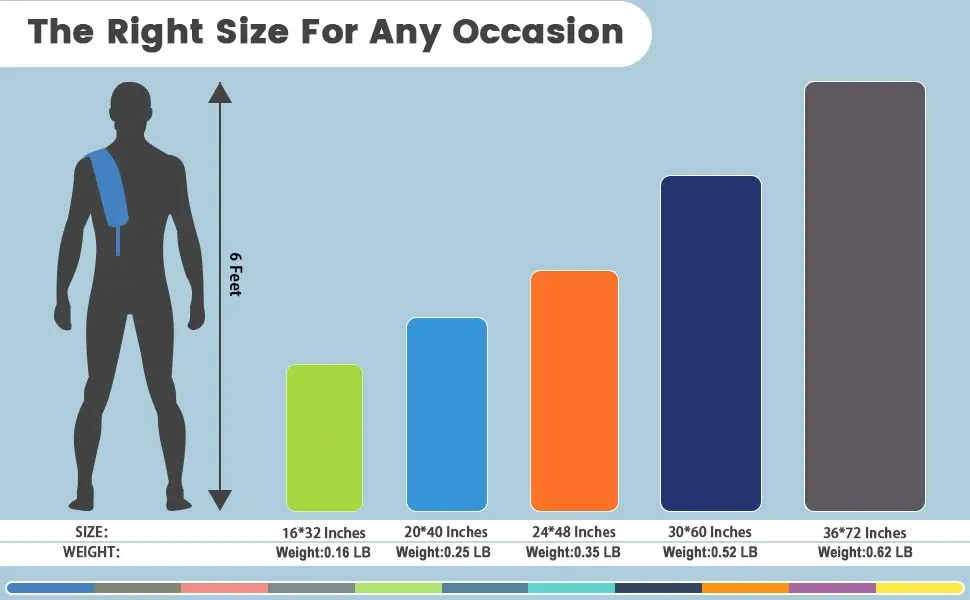 The Right Size For Any Occasion

6 Feet

| SIZE: | 16*32 Inches | 20*40 Inches | 24*48 Inches | 30*60 Inches | 36*72 Inches |
|---|---|---|---|---|---|
| WEIGHT: | Weight:0.16 LB | Weight:0.25 LB | Weight:0.35 LB | Weight:0.52 LB | Weight:0.62 LB |